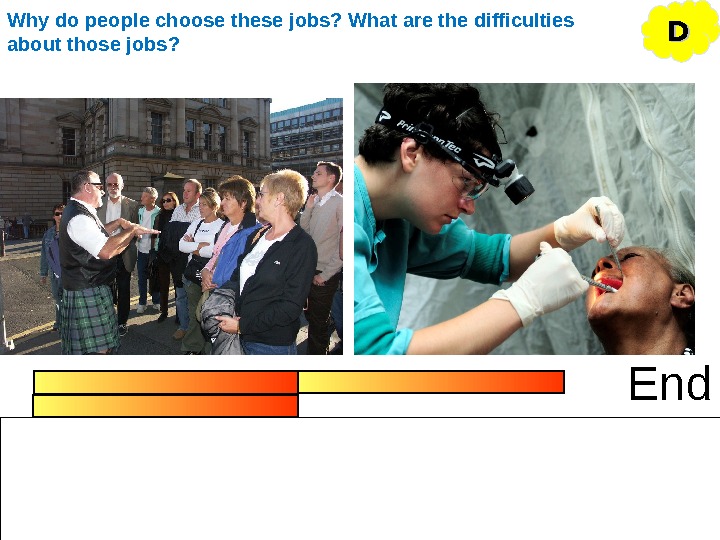 Why do people choose these jobs? What are the difficulties about those jobs?

D

Princeton Tec

End